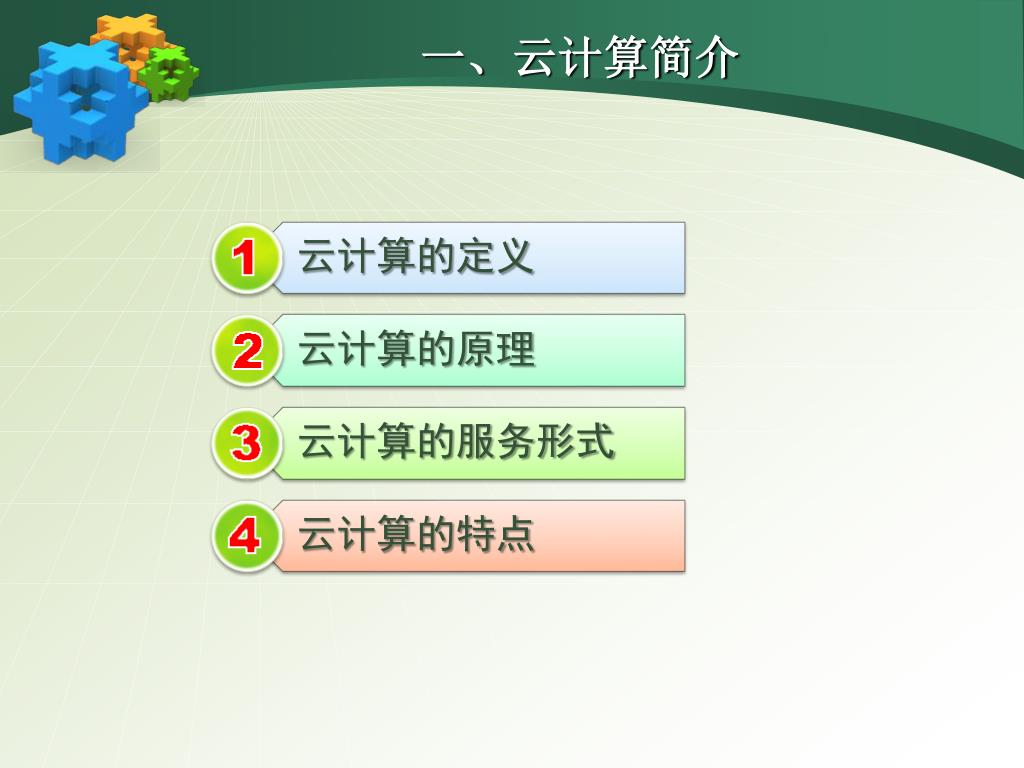 一、云计算简介

1 云计算的定义

2 云计算的原理

3 云计算的服务形式

4 云计算的特点